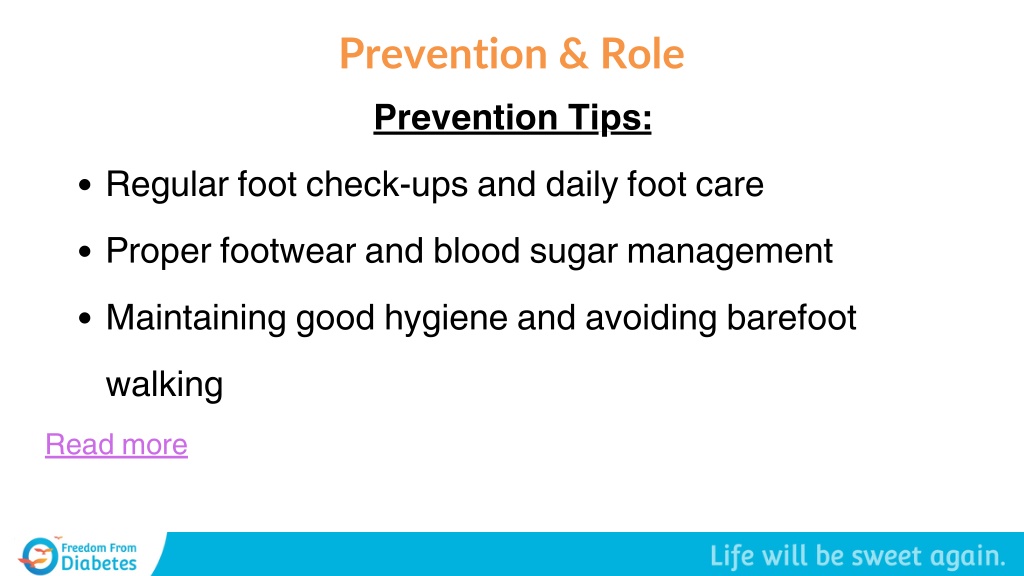 Prevention & Role

Prevention Tips:

• Regular foot check-ups and daily foot care
• Proper footwear and blood sugar management
• Maintaining good hygiene and avoiding barefoot walking

Read more

Freedom From Diabetes

Life will be sweet again.